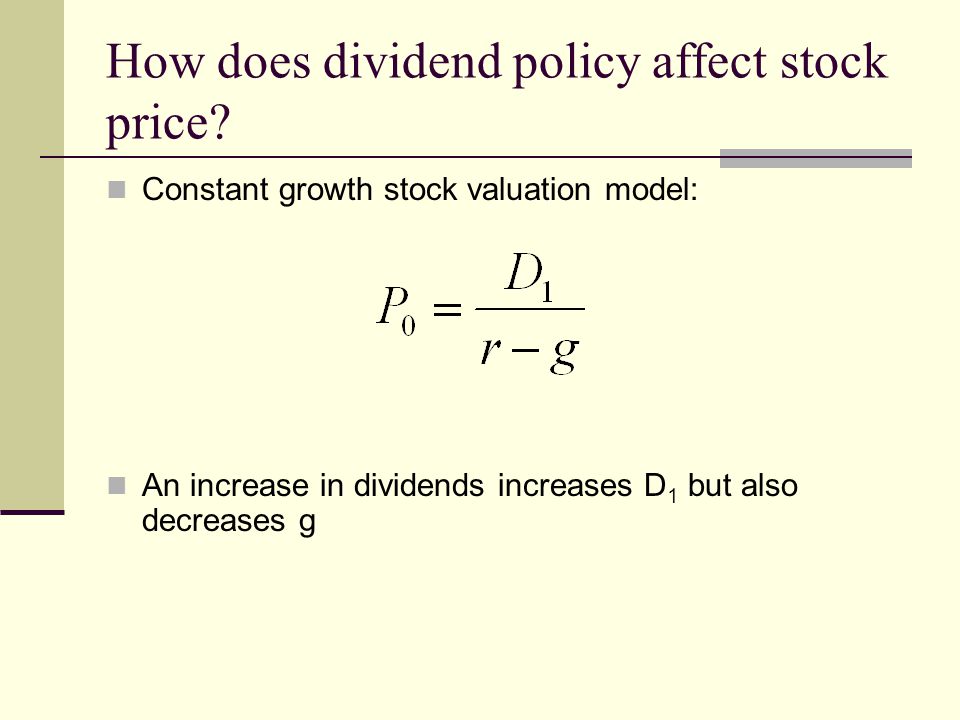 How does dividend policy affect stock price?

Constant growth stock valuation model:

$P_0 = \frac{D_1}{r - g}$

An increase in dividends increases $D_1$ but also decreases g